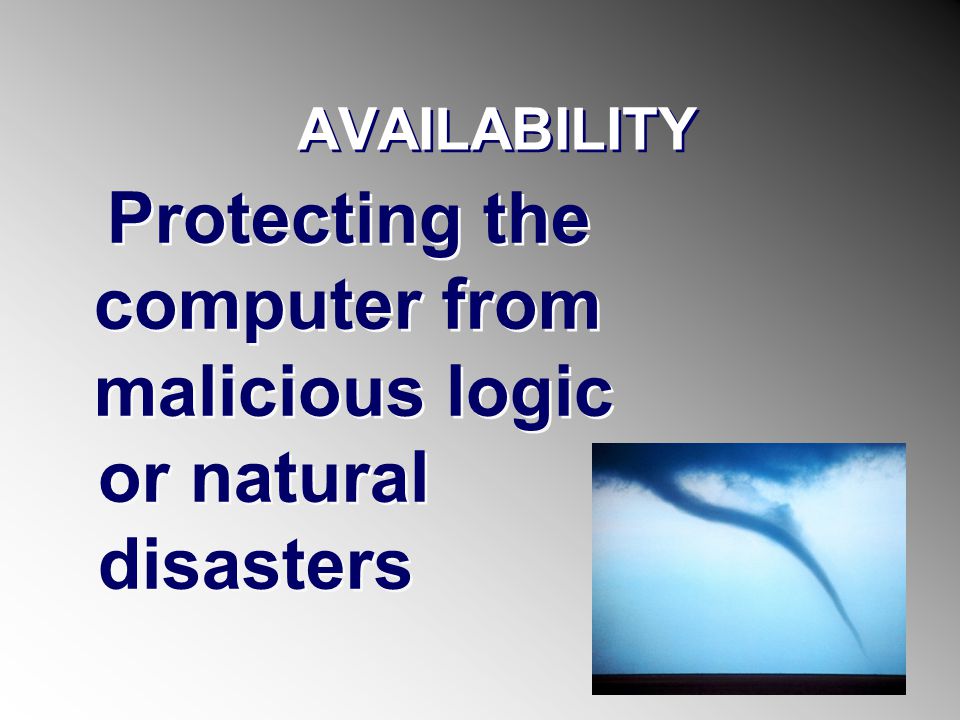 AVAILABILITY

Protecting the computer from malicious logic or natural disasters